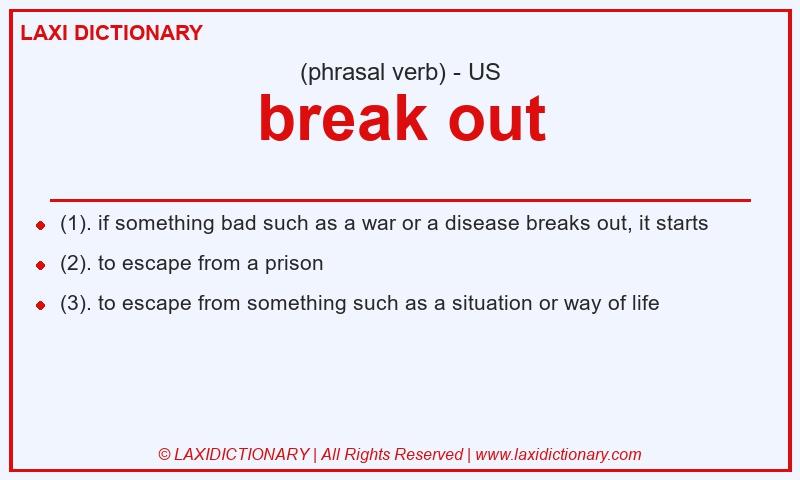 LAXI DICTIONARY

(phrasal verb) - US

break out

- (1). if something bad such as a war or a disease breaks out, it starts
- (2). to escape from a prison
- (3). to escape from something such as a situation or way of life

© LAXIDICTIONARY | All Rights Reserved | www.laxidictionary.com